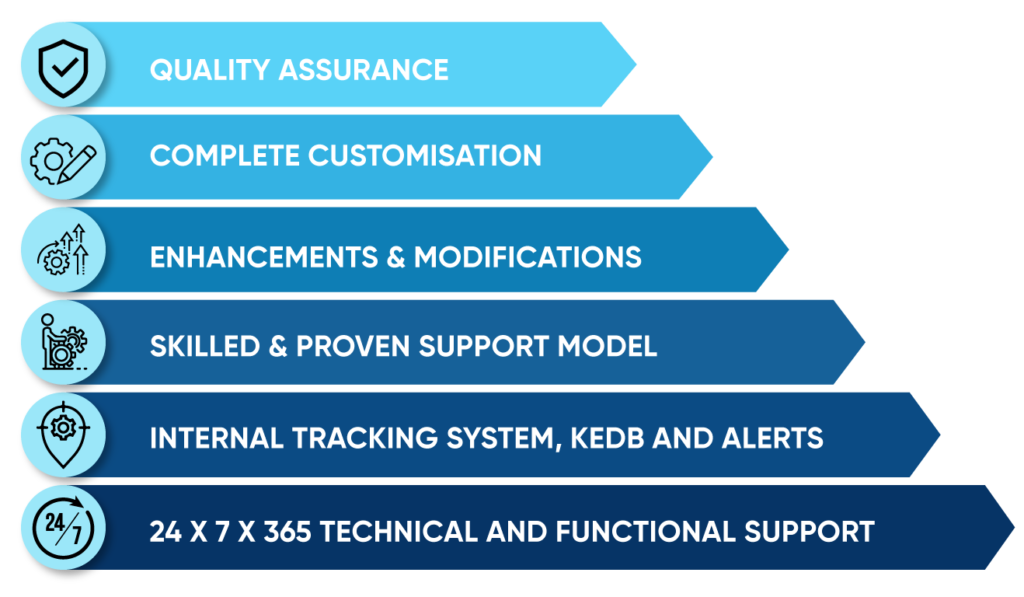 QUALITY ASSURANCE

COMPLETE CUSTOMISATION

ENHANCEMENTS & MODIFICATIONS

SKILLED & PROVEN SUPPORT MODEL

INTERNAL TRACKING SYSTEM, KEDB AND ALERTS

24/7

24 X 7 X 365 TECHNICAL AND FUNCTIONAL SUPPORT